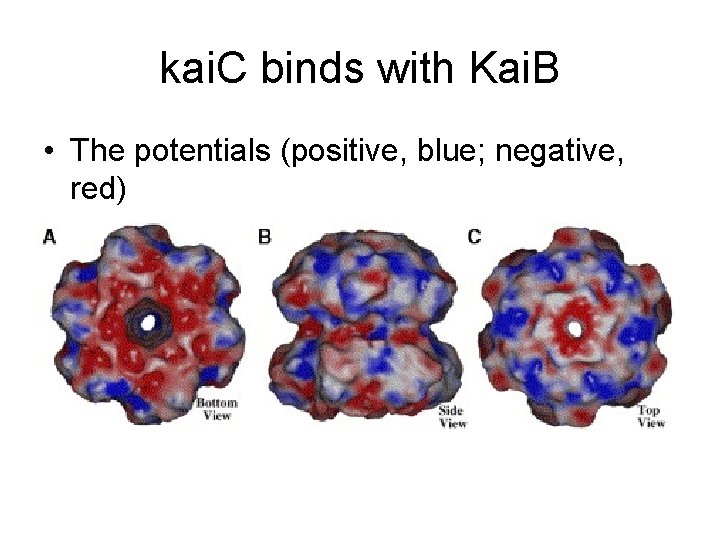 kaiC binds with KaiB

• The potentials (positive, blue; negative, red)

A

Bottom View

B

Side View

C

Top View